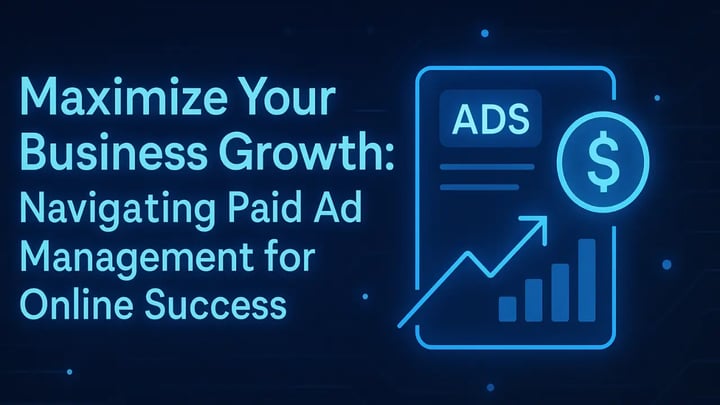 Maximize Your Business Growth: Navigating Paid Ad Management for Online Success

ADS

$